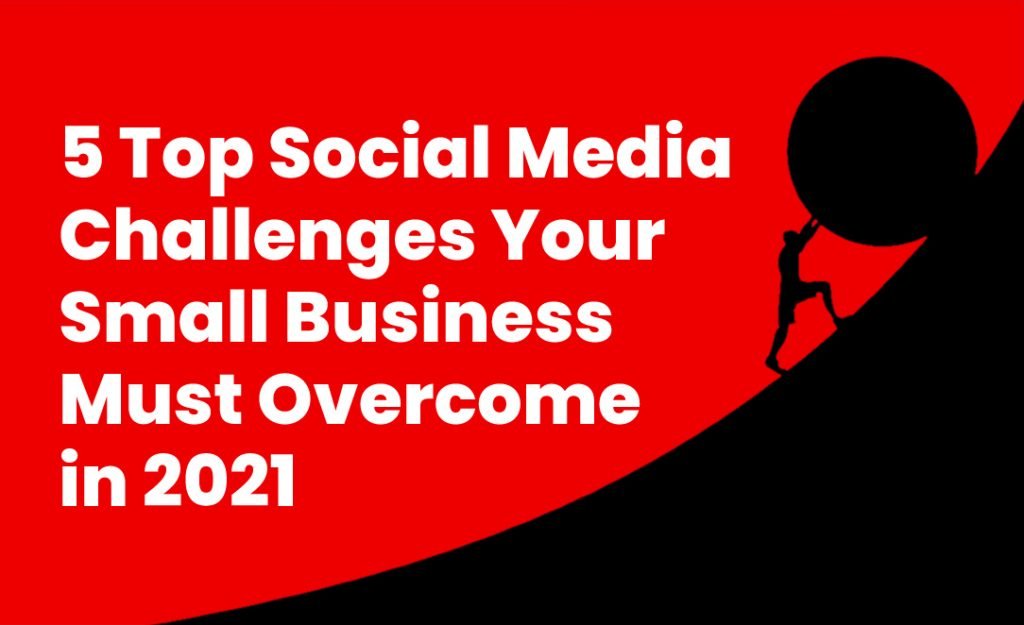 5 Top Social Media Challenges Your Small Business Must Overcome in 2021